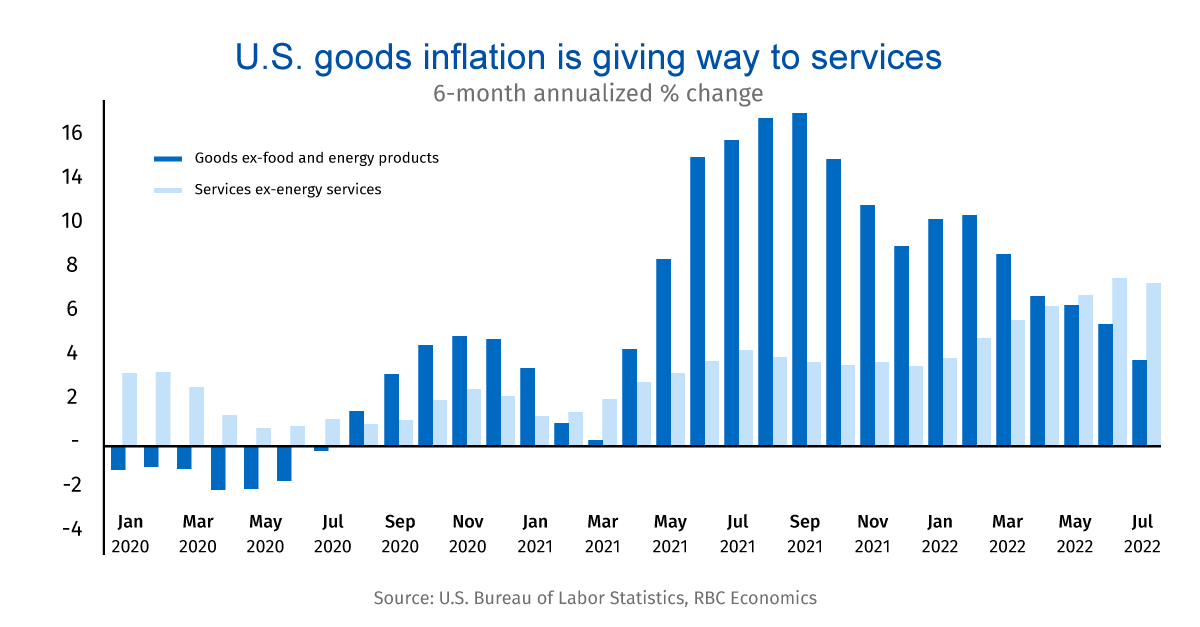 U.S. goods inflation is giving way to services

6-month annualized % change

Goods ex-food and energy products

Services ex-energy services

16
14
10
8
6
4
2
-
-2
-4

Jan 2020
Mar 2020
May 2020
Jul 2020
Sep 2020
Nov 2020
Jan 2021
Mar 2021
May 2021
Jul 2021
Sep 2021
Nov 2021
Jan 2022
Mar 2022
May 2022
Jul 2022

Source: U.S. Bureau of Labor Statistics, RBC Economics